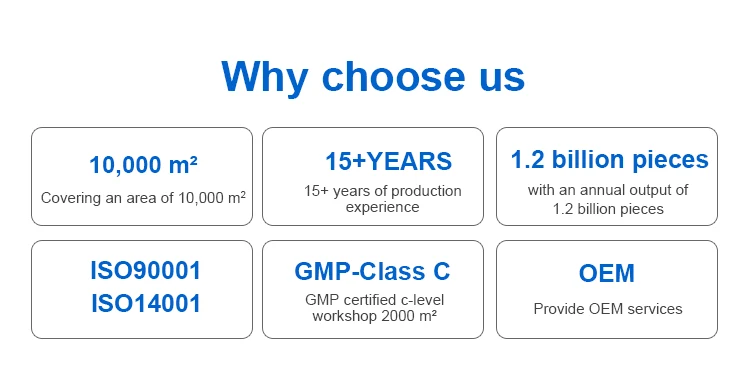 Why choose us

10,000 m²
Covering an area of 10,000 m²

15+YEARS
15+ years of production experience

1.2 billion pieces
with an annual output of 1.2 billion pieces

ISO90001
ISO14001

GMP-Class C
GMP certified c-level workshop 2000 m²

OEM
Provide OEM services